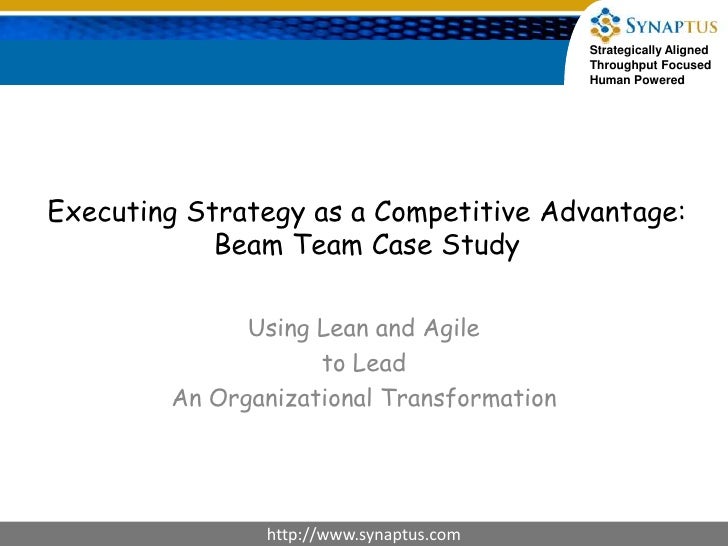 SYNAPTUS
Strategically Aligned
Throughput Focused
Human Powered

Executing Strategy as a Competitive Advantage: Beam Team Case Study

Using Lean and Agile
to Lead
An Organizational Transformation

http://www.synaptus.com